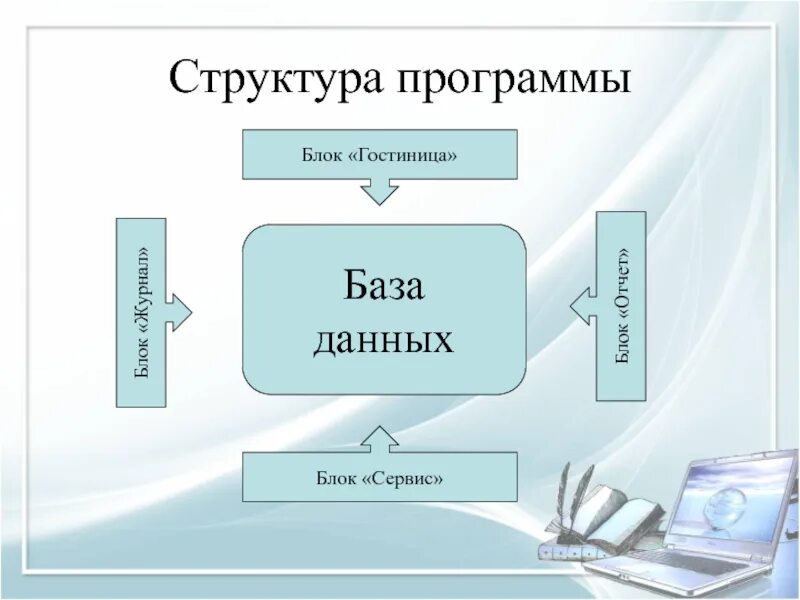 Структура программы

Блок «Гостиница»

Блок «Журнал»

База данных

Блок «Отчет»

Блок «Сервис»